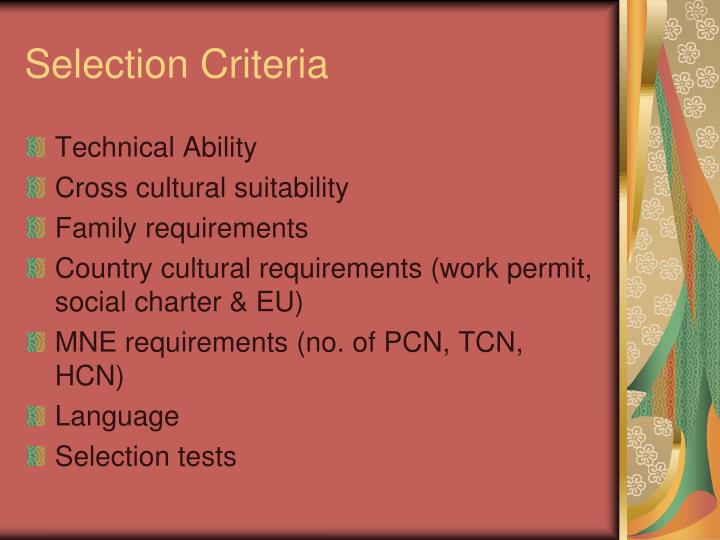 Selection Criteria

Technical Ability
Cross cultural suitability
Family requirements
Country cultural requirements (work permit, social charter & EU)
MNE requirements (no. of PCN, TCN, HCN)
Language
Selection tests